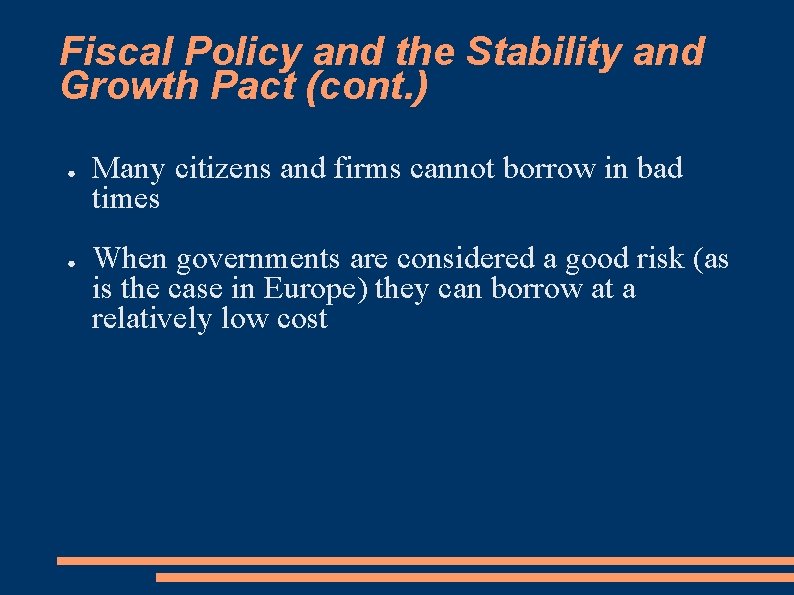 Fiscal Policy and the Stability and Growth Pact (cont.)

● Many citizens and firms cannot borrow in bad times

● When governments are considered a good risk (as is the case in Europe) they can borrow at a relatively low cost